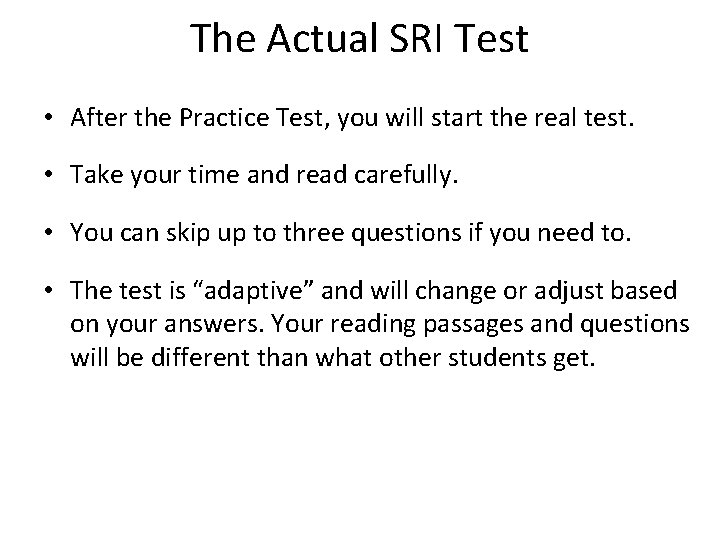 The Actual SRI Test

• After the Practice Test, you will start the real test.

• Take your time and read carefully.

• You can skip up to three questions if you need to.

• The test is “adaptive” and will change or adjust based on your answers. Your reading passages and questions will be different than what other students get.